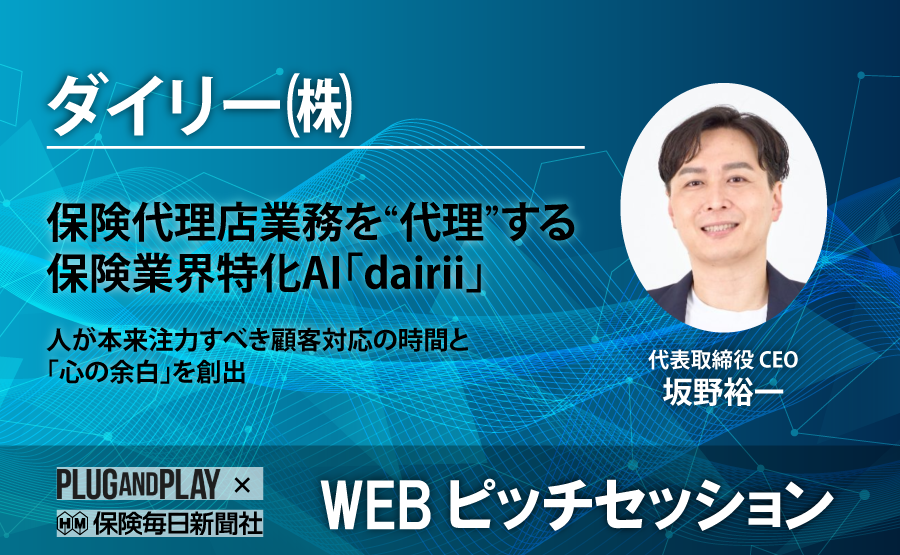 ダイリー㈱

保険代理店業務を“代理”する
保険業界特化AI「dairii」

人が本来注力すべき顧客対応の時間と
「心の余白」を創出

代表取締役 CEO
坂野裕一

PLUGANDPLAY ×
HM 保険毎日新聞社

WEB ピッチセッション